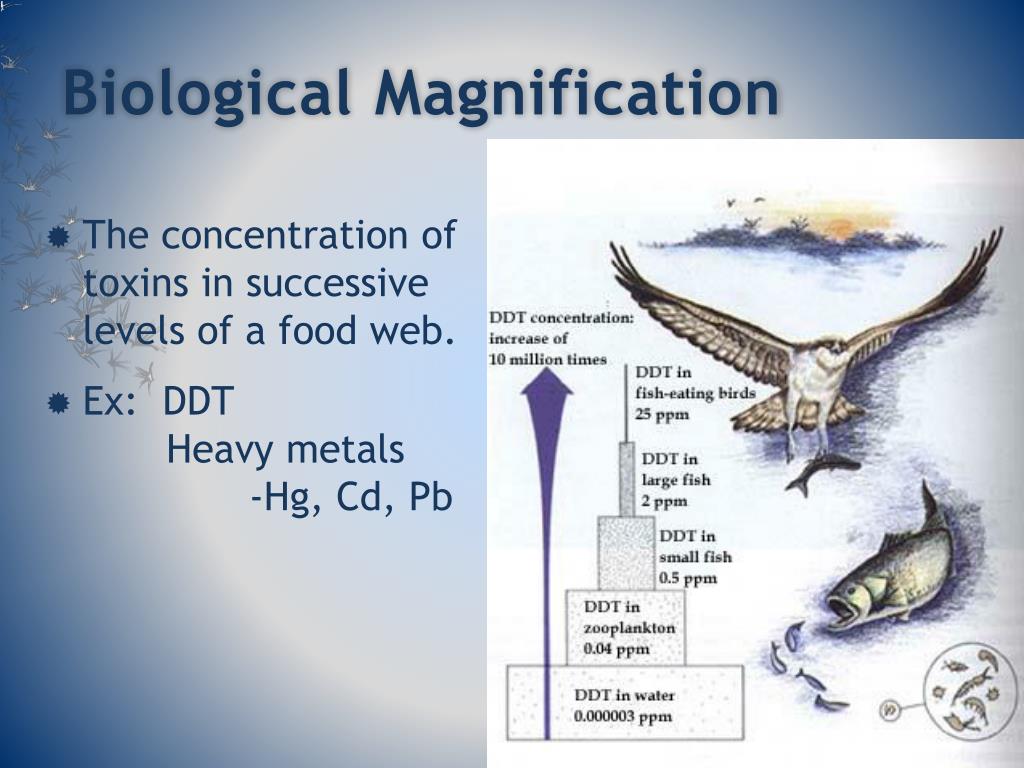 Biological Magnification

The concentration of toxins in successive levels of a food web.

Ex: DDT
Heavy metals
-Hg, Cd, Pb

DDT concentration: increase of 10 million times

DDT in fish-eating birds 25 ppm

DDT in large fish 2 ppm

DDT in small fish 0.5 ppm

DDT in zooplankton 0.04 ppm

DDT in water 0.000003 ppm